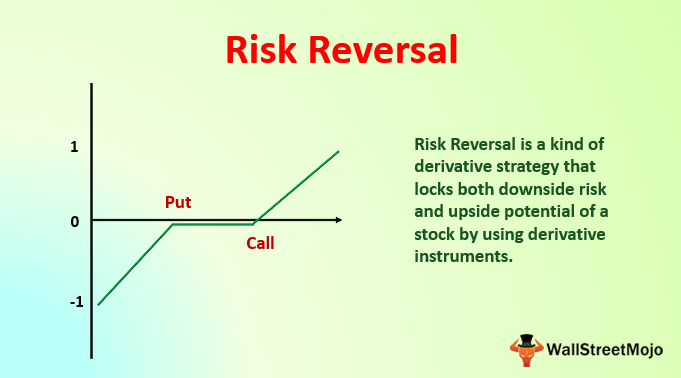 Risk Reversal

1

0

-1

Put

Call

Risk Reversal is a kind of derivative strategy that locks both downside risk and upside potential of a stock by using derivative instruments.

WallStreetMojo